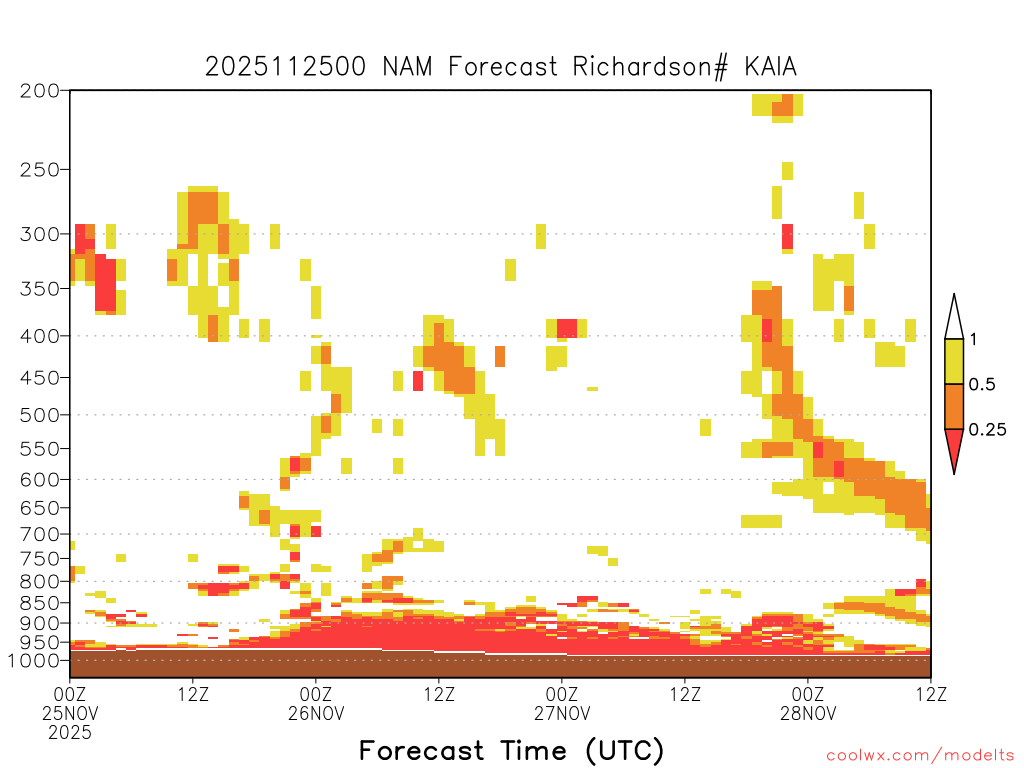 2025112500 NAM Forecast Richardson# KAIA

200
250
300
350
400
450
500
550
600
650
700
750
800
850
900
950
1000

1
0.5
0.25

00Z
25NOV
2025
12Z
00Z
26NOV
12Z
00Z
27NOV
12Z
00Z
28NOV
12Z

Forecast Time (UTC)

coolwx.com/modelts